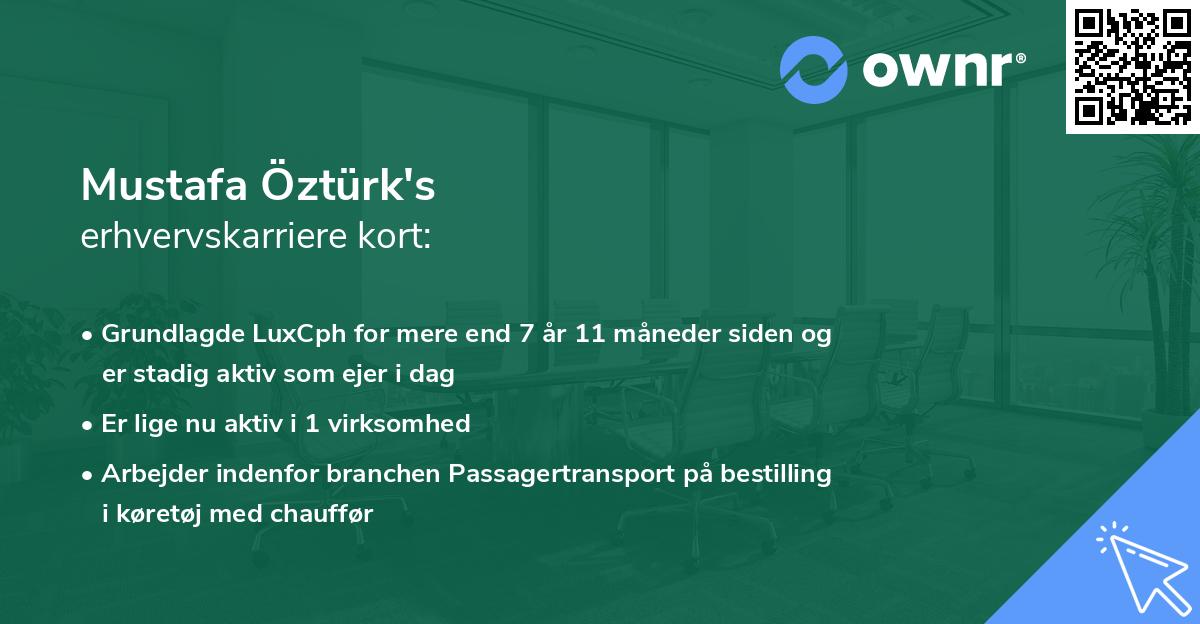 ownr®

Mustafa Öztürk's
erhvervskarriere kort:

• Grundlagde LuxCph for mere end 7 år 11 måneder siden og er stadig aktiv som ejer i dag
• Er lige nu aktiv i 1 virksomhed
• Arbejder indenfor branchen Passagertransport på bestilling i køretøj med chauffør